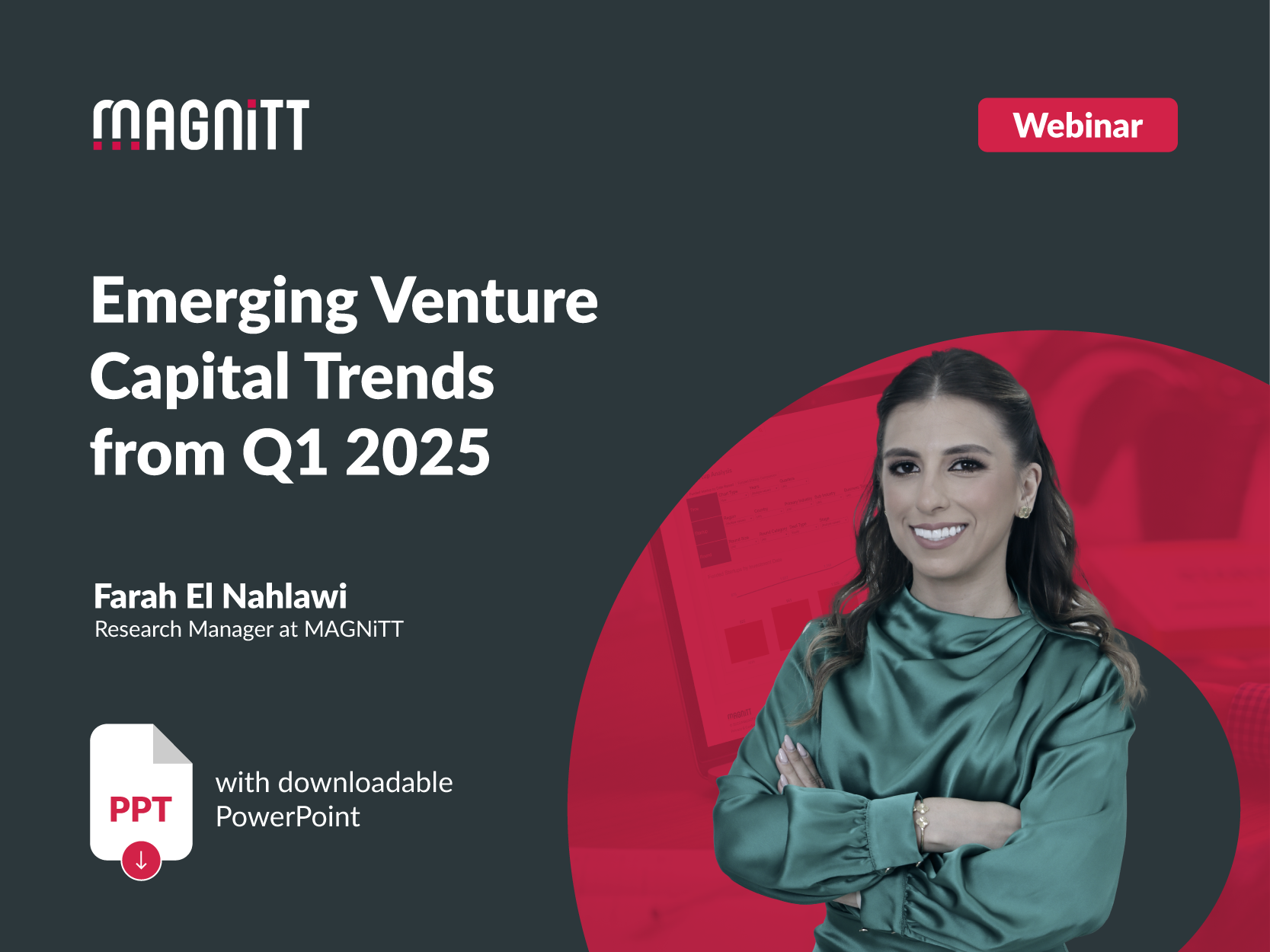 MAGNiTT

Webinar

Emerging Venture Capital Trends from Q1 2025

Farah El Nahlawi
Research Manager at MAGNiTT

PPT

with downloadable PowerPoint